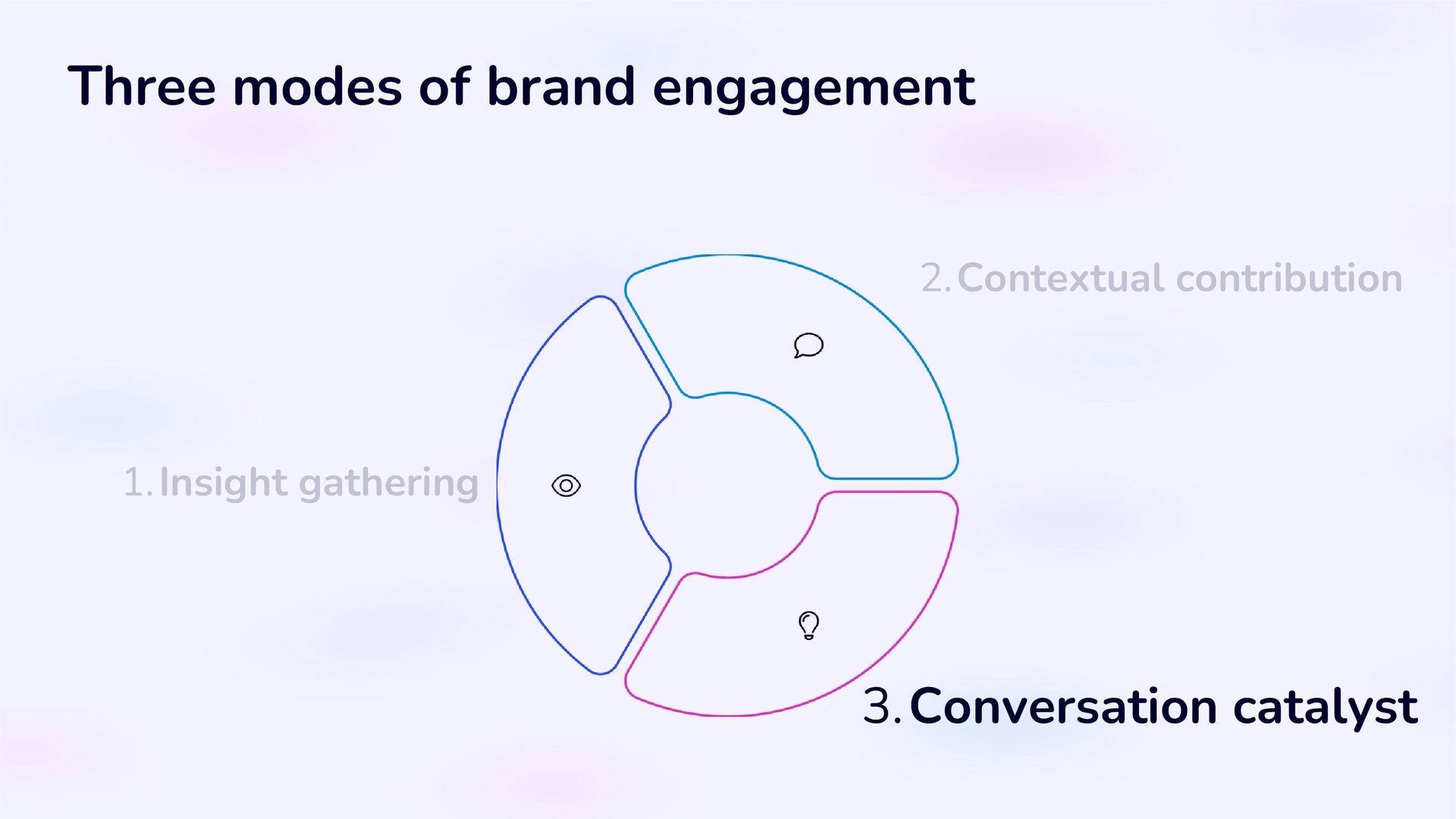 Three modes of brand engagement

1. Insight gathering

2. Contextual contribution

3. Conversation catalyst